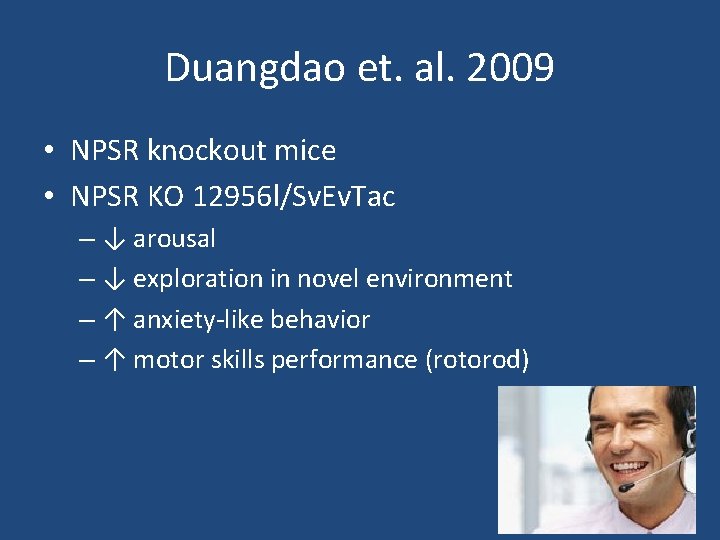 Duangdao et. al. 2009

• NPSR knockout mice
• NPSR KO 12956l/SvEvTac
– ↓ arousal
– ↓ exploration in novel environment
– ↑ anxiety-like behavior
– ↑ motor skills performance (rotorod)